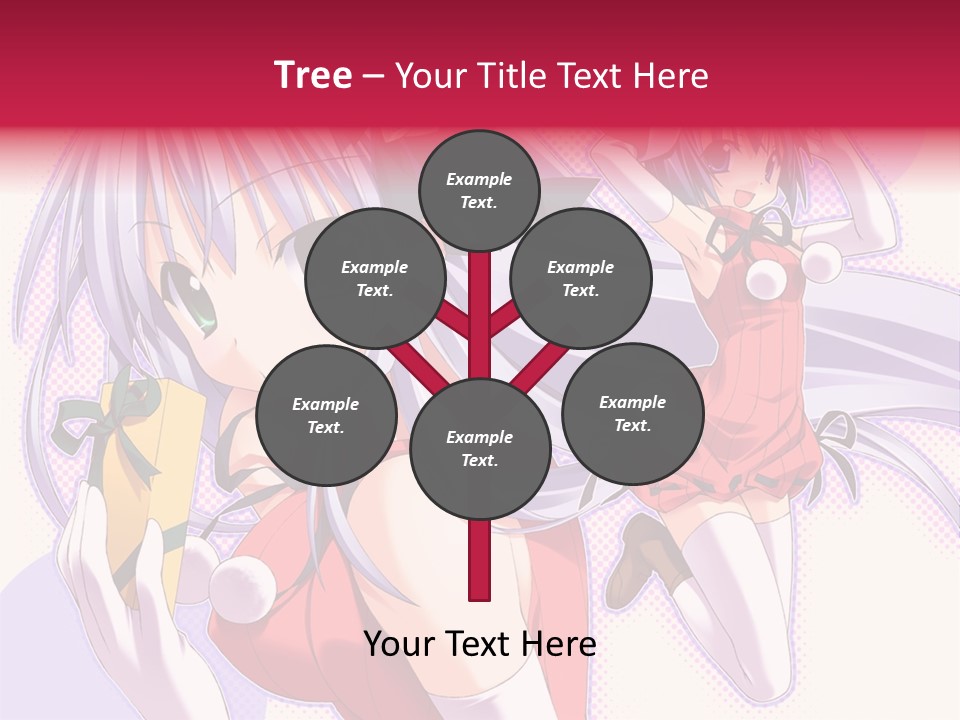 Tree – Your Title Text Here

Example Text.

Example Text.

Example Text.

Example Text.

Example Text.

Example Text.

Your Text Here